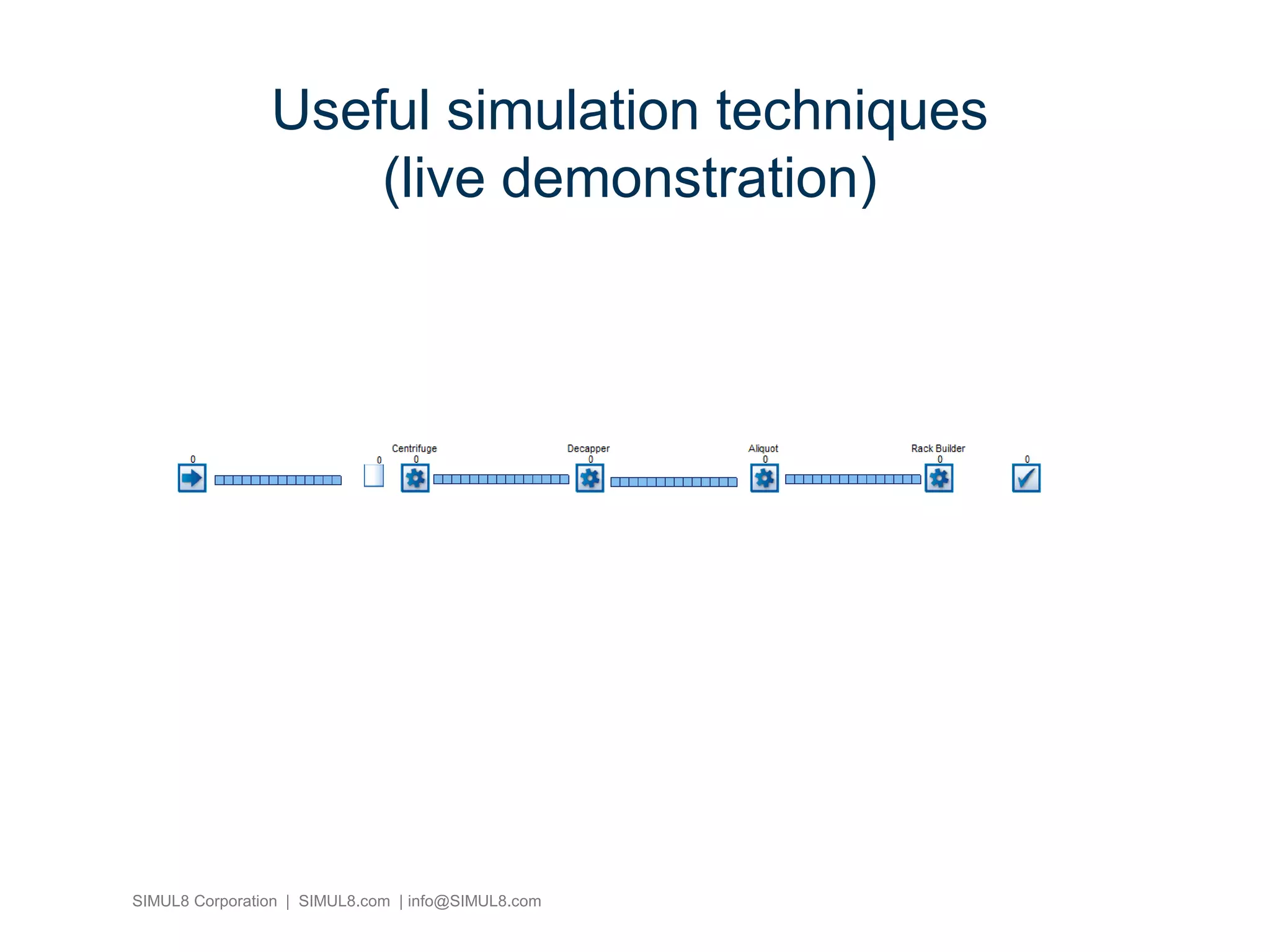 Useful simulation techniques (live demonstration)

0

0

Centrifuge
0

Decapper
0

Aliquot
0

Rack Builder
0

0

SIMUL8 Corporation | SIMUL8.com | info@SIMUL8.com